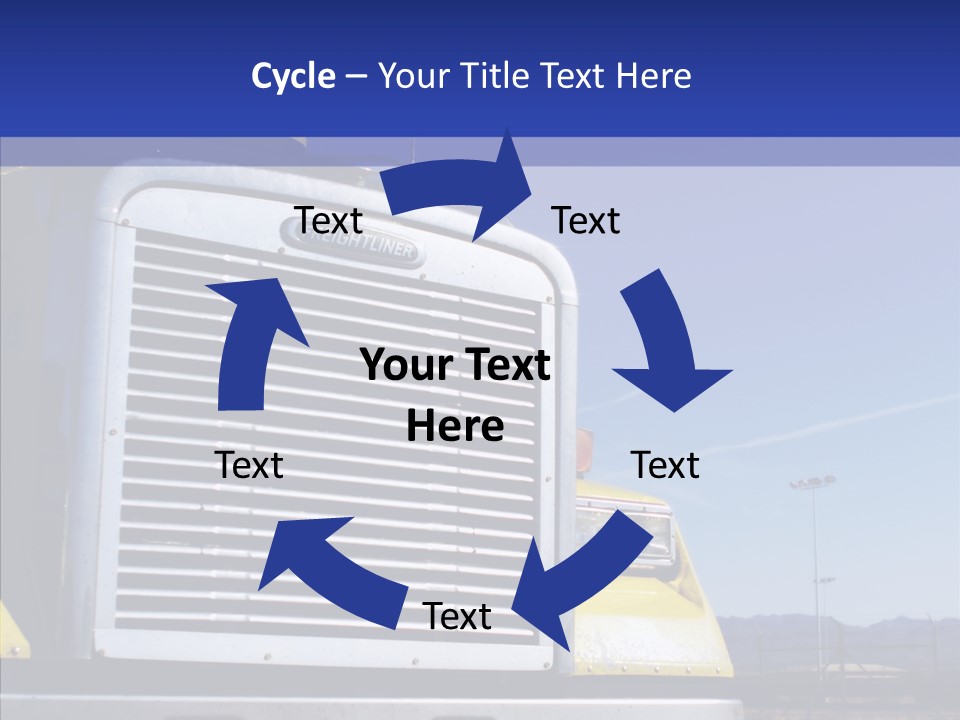 Cycle – Your Title Text Here

Text

Text

FREIGHTLINER

Your Text Here

Text

Text

Text